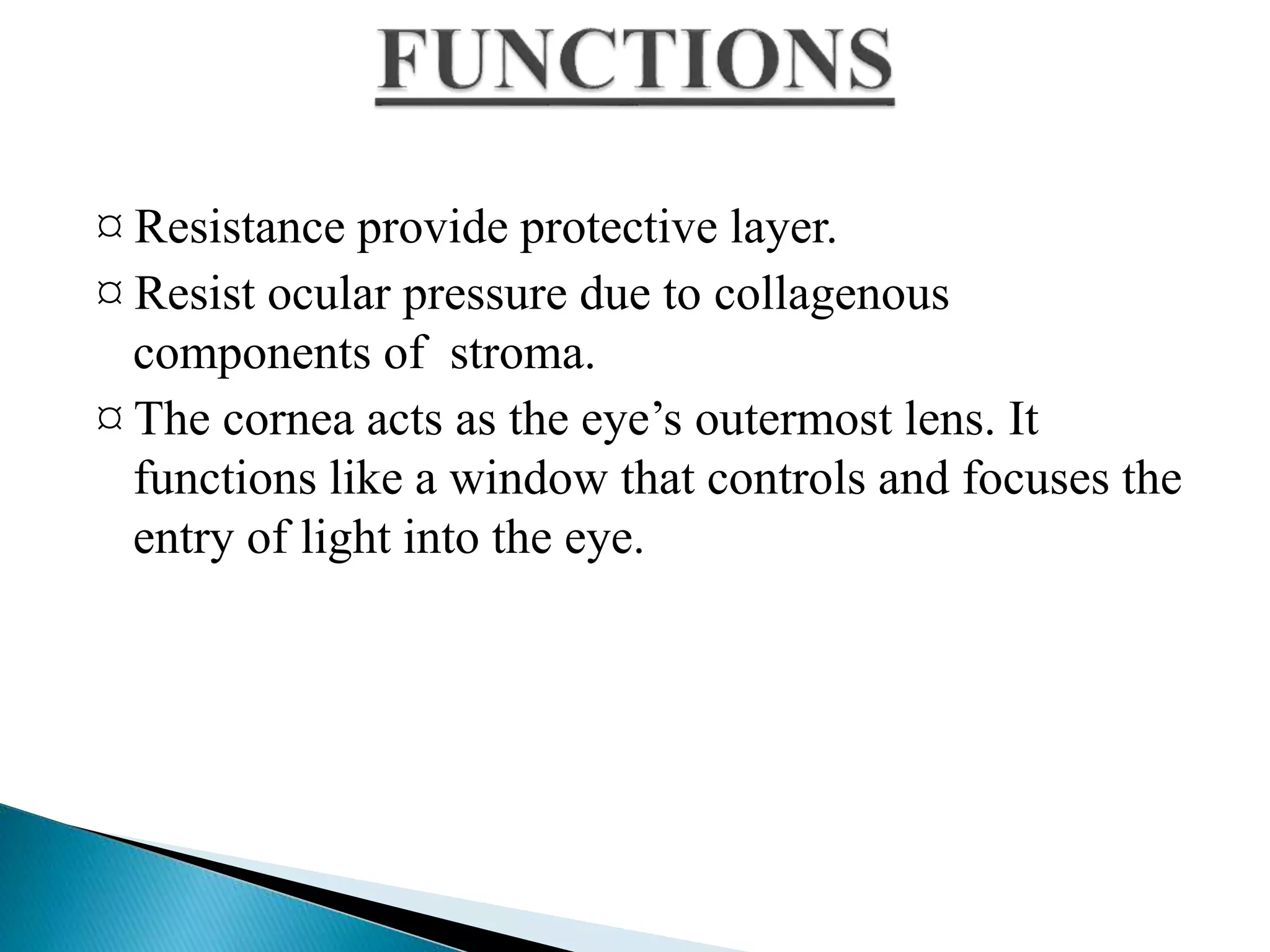 FUNCTIONS

¤ Resistance provide protective layer.

¤ Resist ocular pressure due to collagenous components of stroma.

¤ The cornea acts as the eye’s outermost lens. It functions like a window that controls and focuses the entry of light into the eye.